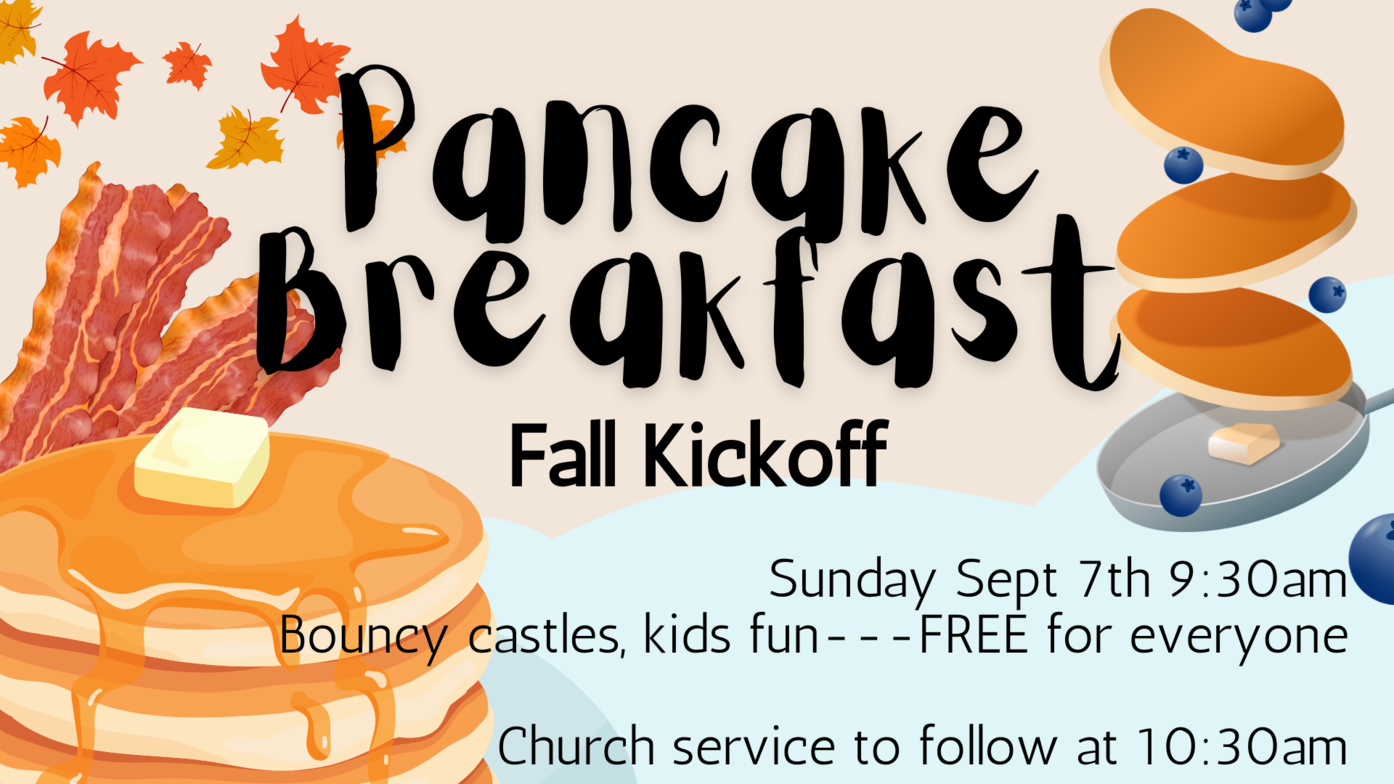 Pancake Breakfast

Fall Kickoff

Sunday Sept 7th 9:30am
Bouncy castles, kids fun---FREE for everyone

Church service to follow at 10:30am